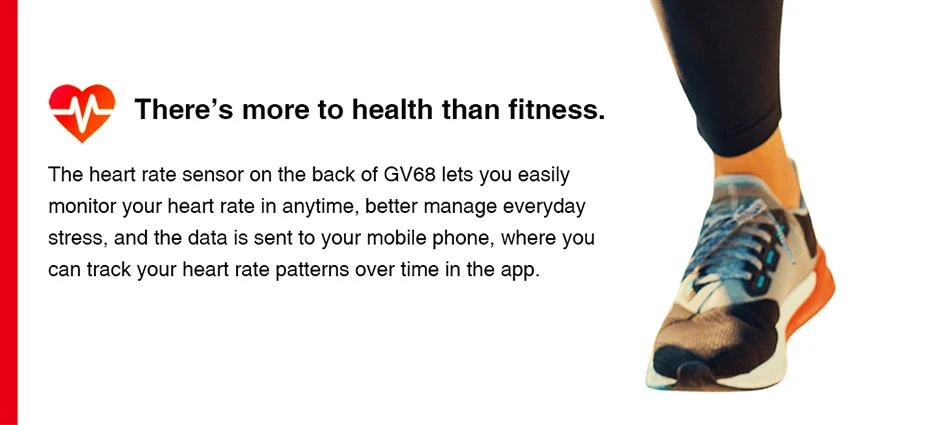 There’s more to health than fitness.

The heart rate sensor on the back of GV68 lets you easily monitor your heart rate in anytime, better manage everyday stress, and the data is sent to your mobile phone, where you can track your heart rate patterns over time in the app.